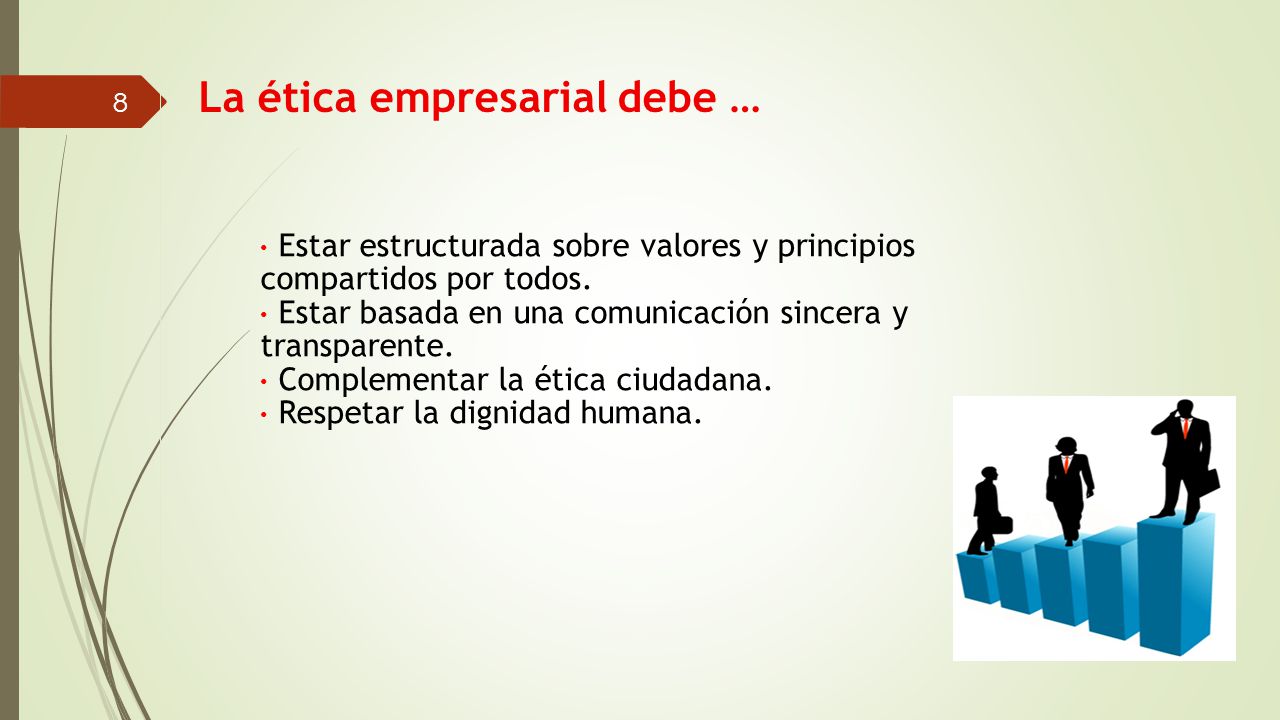 8

La ética empresarial debe …

• Estar estructurada sobre valores y principios compartidos por todos.
• Estar basada en una comunicación sincera y transparente.
• Complementar la ética ciudadana.
• Respetar la dignidad humana.